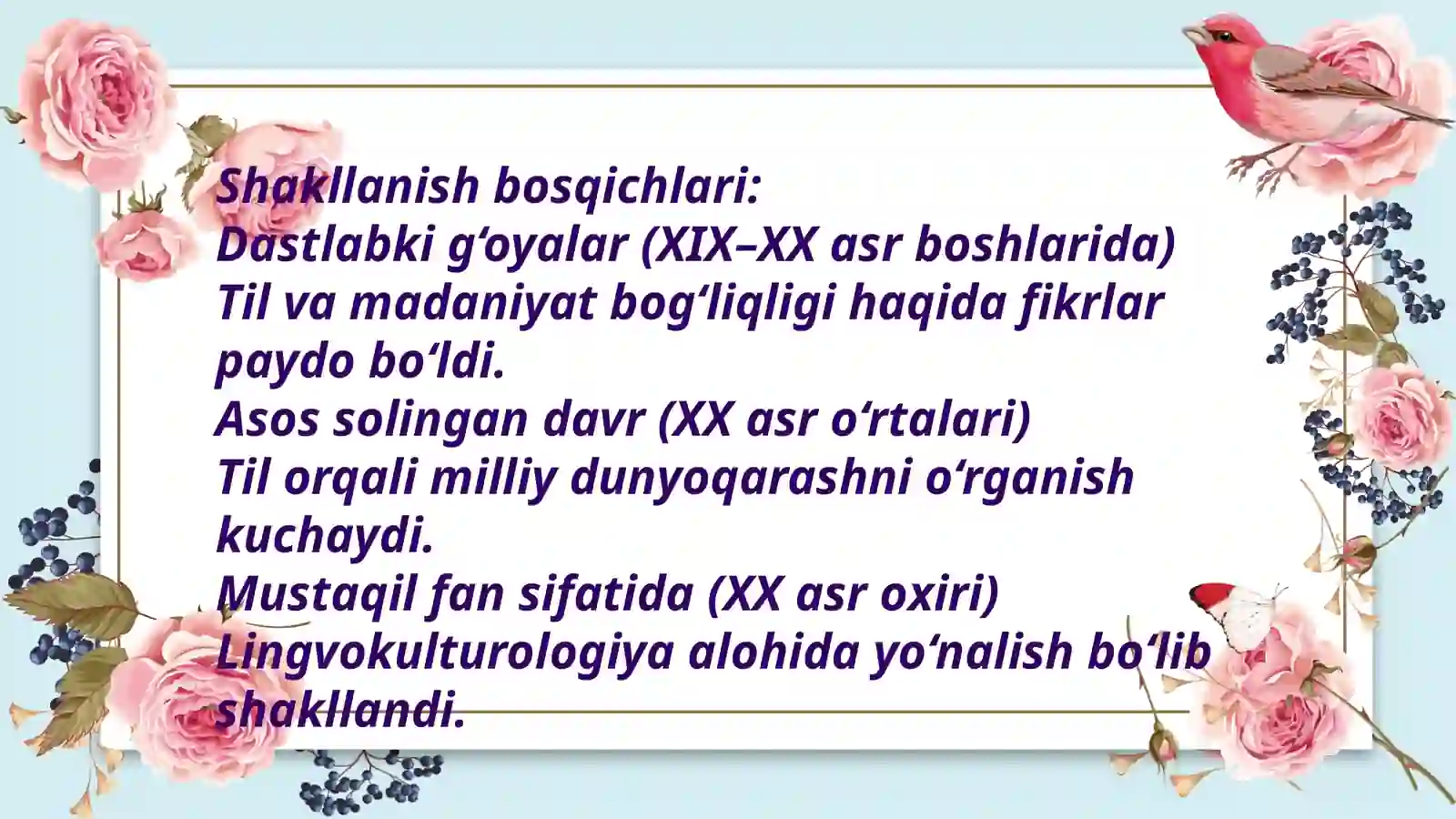 Shakllanish bosqichlari:
Dastlabki g‘oyalar (XIX–XX asr boshlarida)
Til va madaniyat bog‘liqligi haqida fikrlar paydo bo‘ldi.
Asos solingan davr (XX asr o‘rtalari)
Til orqali milliy dunyoqarashni o‘rganish kuchaydi.
Mustaqil fan sifatida (XX asr oxiri)
Lingvokulturologiya alohida yo‘nalish bo‘lib shakllandi.